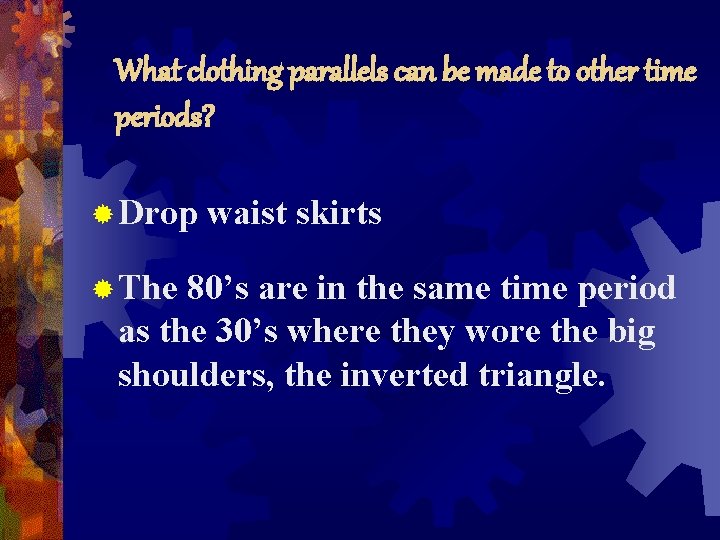 What clothing parallels can be made to other time periods?

Drop waist skirts

The 80’s are in the same time period as the 30’s where they wore the big shoulders, the inverted triangle.